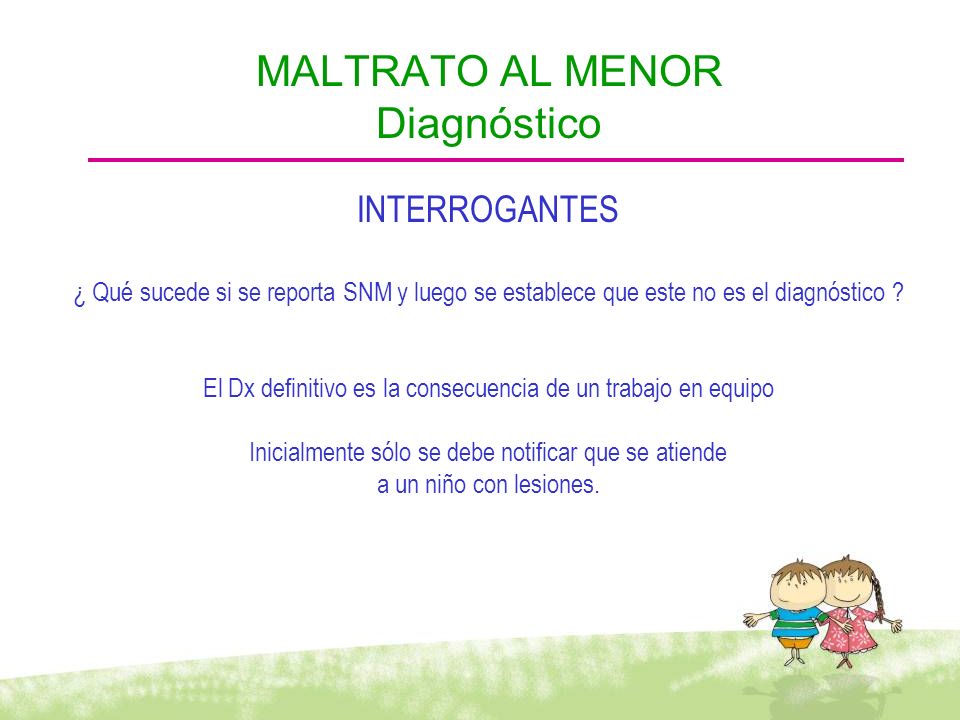 MALTRATO AL MENOR
Diagnóstico

INTERROGANTES

¿ Qué sucede si se reporta SNM y luego se establece que este no es el diagnóstico ?

El Dx definitivo es la consecuencia de un trabajo en equipo

Inicialmente sólo se debe notificar que se atiende a un niño con lesiones.